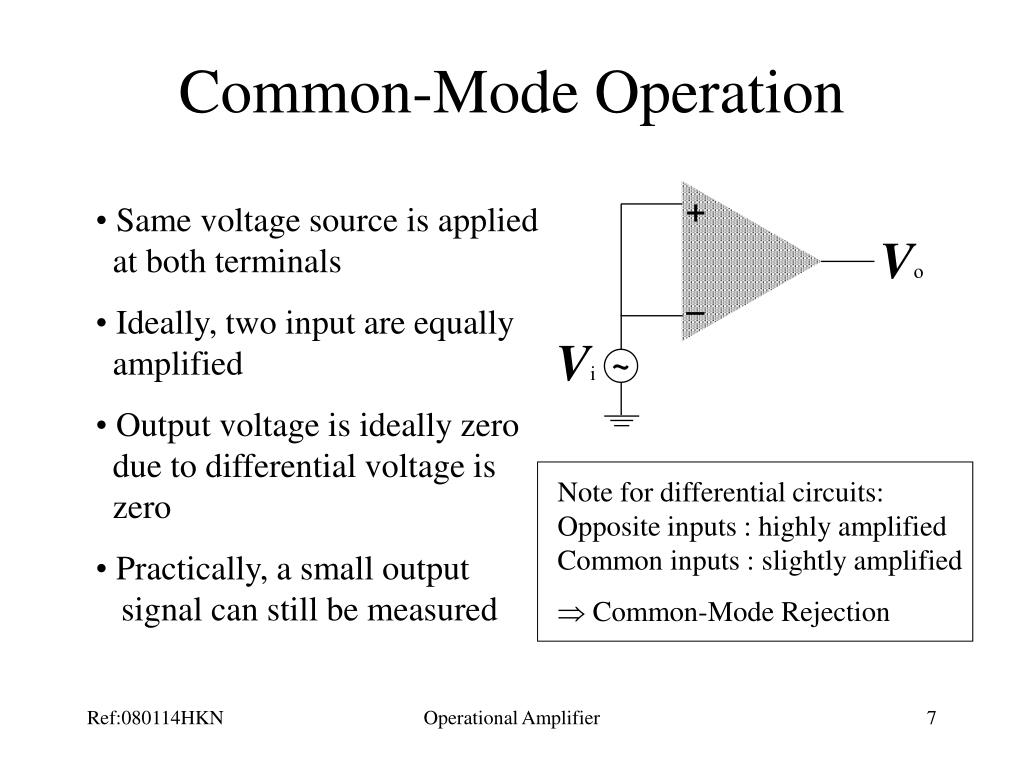 Common-Mode Operation

• Same voltage source is applied at both terminals

• Ideally, two input are equally amplified

• Output voltage is ideally zero due to differential voltage is zero

• Practically, a small output signal can still be measured

+

−

$V_o$

$V_i$

~

Note for differential circuits:
Opposite inputs : highly amplified
Common inputs : slightly amplified

$\Rightarrow$ Common-Mode Rejection

Ref:080114HKN

Operational Amplifier

7